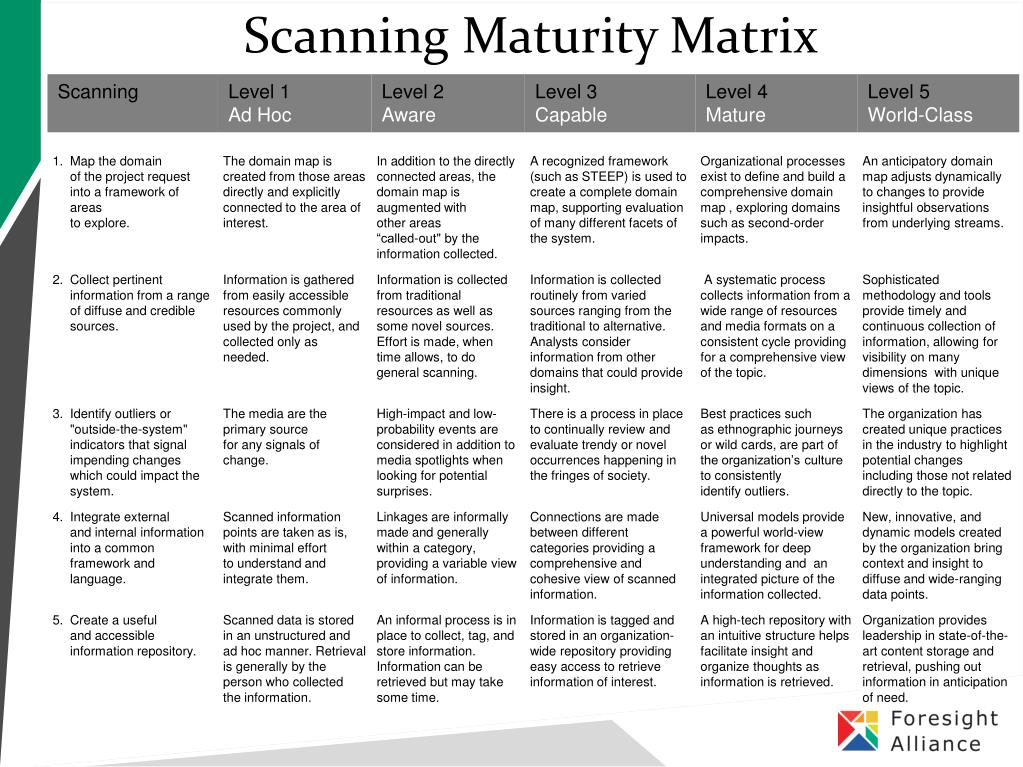 Scanning Maturity Matrix

| Scanning | Level 1 Ad Hoc | Level 2 Aware | Level 3 Capable | Level 4 Mature | Level 5 World-Class |
|---|---|---|---|---|---|
| 1. Map the domain of the project request into a framework of areas to explore. | The domain map is created from those areas directly and explicitly connected to the area of interest. | In addition to the directly connected areas, the domain map is augmented with other areas "called-out" by the information collected. | A recognized framework (such as STEEP) is used to create a complete domain map, supporting evaluation of many different facets of the system. | Organizational processes exist to define and build a comprehensive domain map , exploring domains such as second-order impacts. | An anticipatory domain map adjusts dynamically to changes to provide insightful observations from underlying streams. |
| 2. Collect pertinent information from a range of diffuse and credible sources. | Information is gathered from easily accessible resources commonly used by the project, and collected only as needed. | Information is collected from traditional resources as well as some novel sources. Effort is made, when time allows, to do general scanning. | Information is collected routinely from varied sources ranging from the traditional to alternative. Analysts consider information from other domains that could provide insight. | A systematic process collects information from a wide range of resources and media formats on a consistent cycle providing for a comprehensive view of the topic. | Sophisticated methodology and tools provide timely and continuous collection of information, allowing for visibility on many dimensions with unique views of the topic. |
| 3. Identify outliers or "outside-the-system" indicators that signal impending changes which could impact the system. | The media are the primary source for any signals of change. | High-impact and low-probability events are considered in addition to media spotlights when looking for potential surprises. | There is a process in place to continually review and evaluate trendy or novel occurrences happening in the fringes of society. | Best practices such as ethnographic journeys or wild cards, are part of the organization's culture to consistently identify outliers. | The organization has created unique practices in the industry to highlight potential changes including those not related directly to the topic. |
| 4. Integrate external and internal information into a common framework and language. | Scanned information points are taken as is, with minimal effort to understand and integrate them. | Linkages are informally made and generally within a category, providing a variable view of information. | Connections are made between different categories providing a comprehensive and cohesive view of scanned information. | Universal models provide a powerful world-view framework for deep understanding and an integrated picture of the information collected. | New, innovative, and dynamic models created by the organization bring context and insight to diffuse and wide-ranging data points. |
| 5. Create a useful and accessible information repository. | Scanned data is stored in an unstructured and ad hoc manner. Retrieval is generally by the person who collected the information. | An informal process is in place to collect, tag, and store information. Information can be retrieved but may take some time. | Information is tagged and stored in an organization-wide repository providing easy access to retrieve information of interest. | A high-tech repository with an intuitive structure helps facilitate insight and organize thoughts as information is retrieved. | Organization provides leadership in state-of-the-art content storage and retrieval, pushing out information in anticipation of need. |

Foresight Alliance